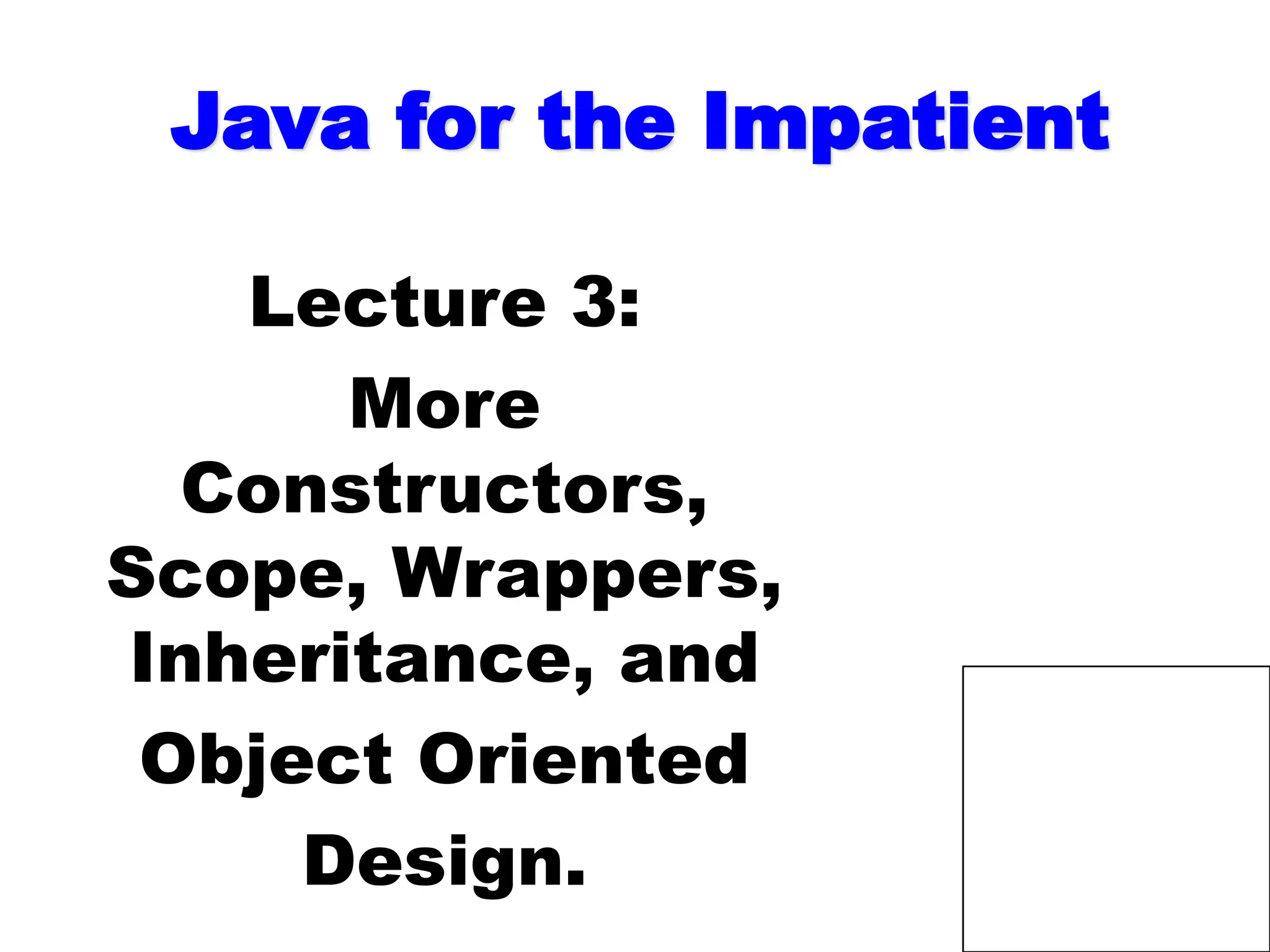 Java for the Impatient

Lecture 3:

More Constructors, Scope, Wrappers, Inheritance, and Object Oriented Design.